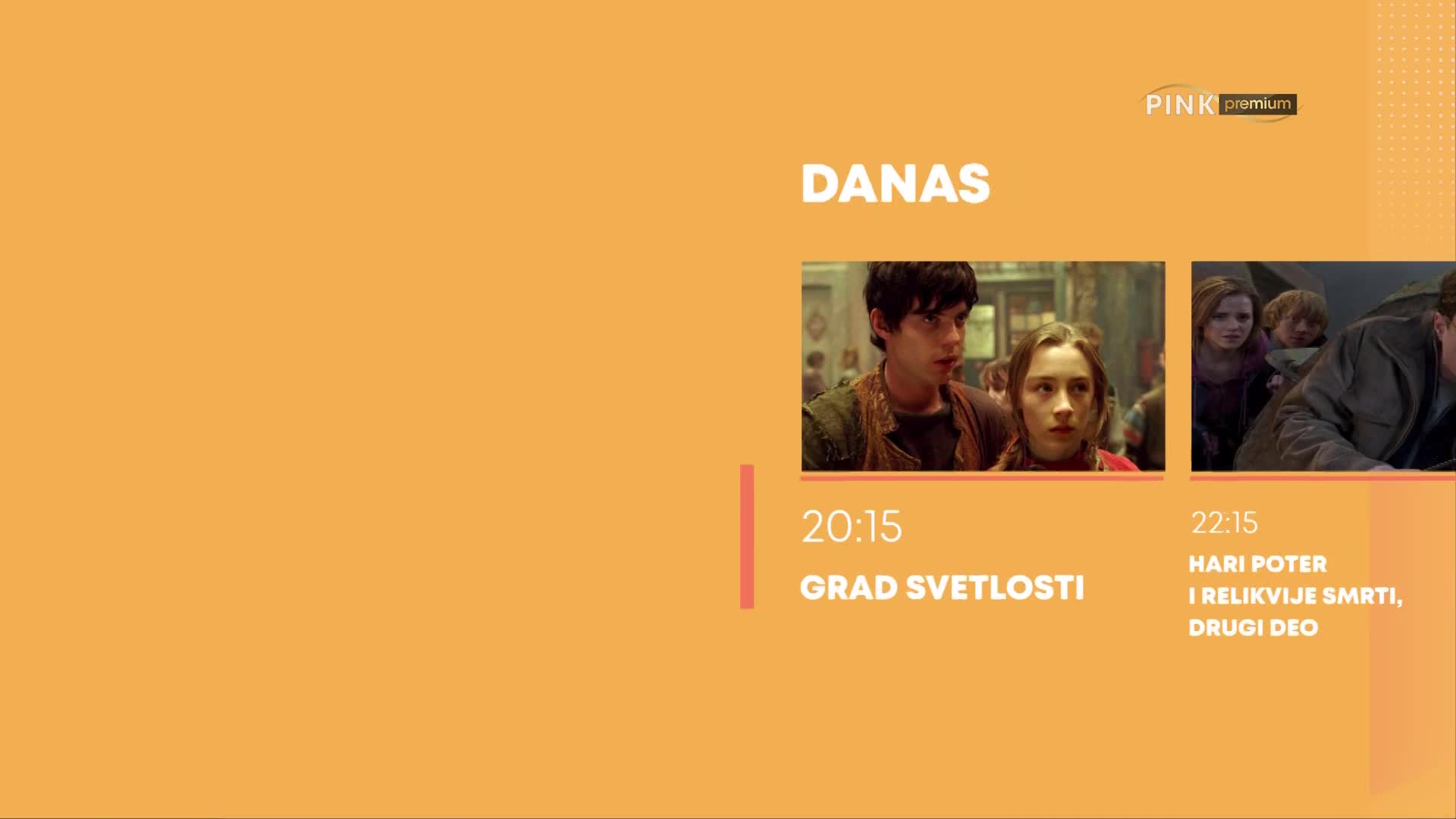 PINK premium

DANAS

20:15

GRAD SVETLOSTI

22:15

HARI POTER I RELIKVIJE SMRTI, DRUGI DEO